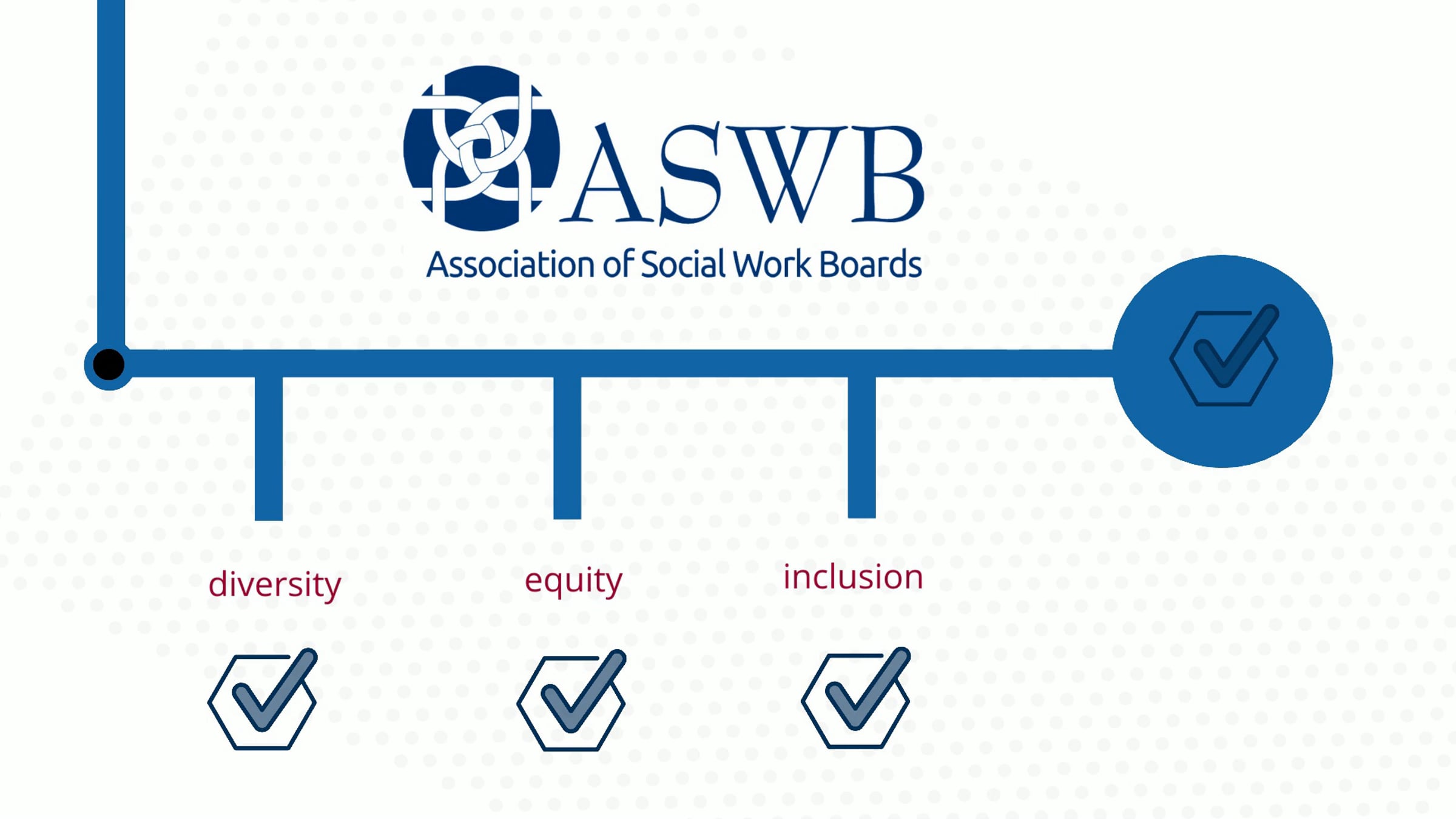 ASWB
Association of Social Work Boards

diversity

equity

inclusion